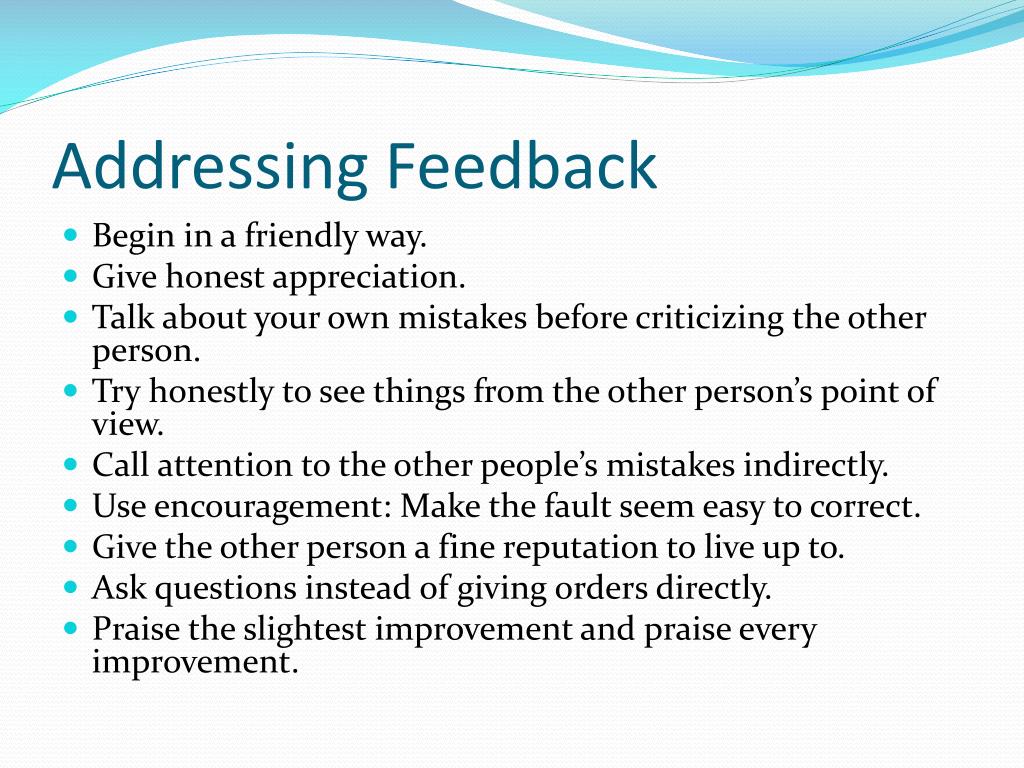 Addressing Feedback

- Begin in a friendly way.
- Give honest appreciation.
- Talk about your own mistakes before criticizing the other person.
- Try honestly to see things from the other person’s point of view.
- Call attention to the other people’s mistakes indirectly.
- Use encouragement: Make the fault seem easy to correct.
- Give the other person a fine reputation to live up to.
- Ask questions instead of giving orders directly.
- Praise the slightest improvement and praise every improvement.